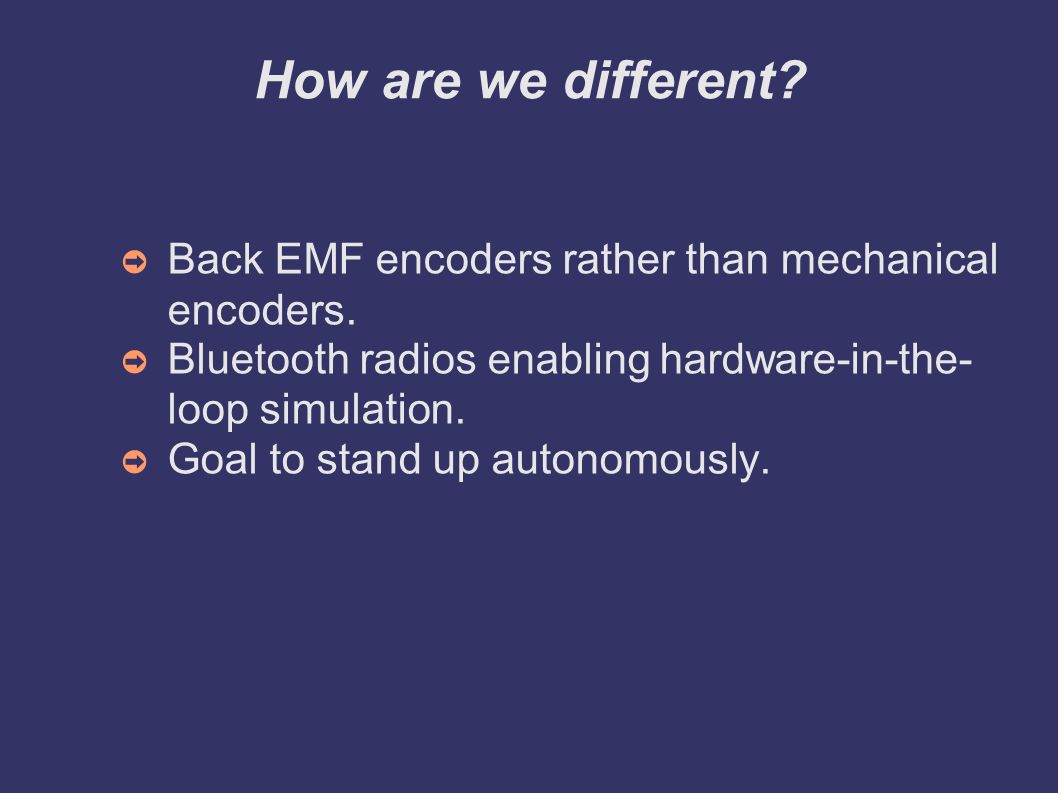 How are we different?

➲ Back EMF encoders rather than mechanical encoders.
➲ Bluetooth radios enabling hardware-in-the-loop simulation.
➲ Goal to stand up autonomously.